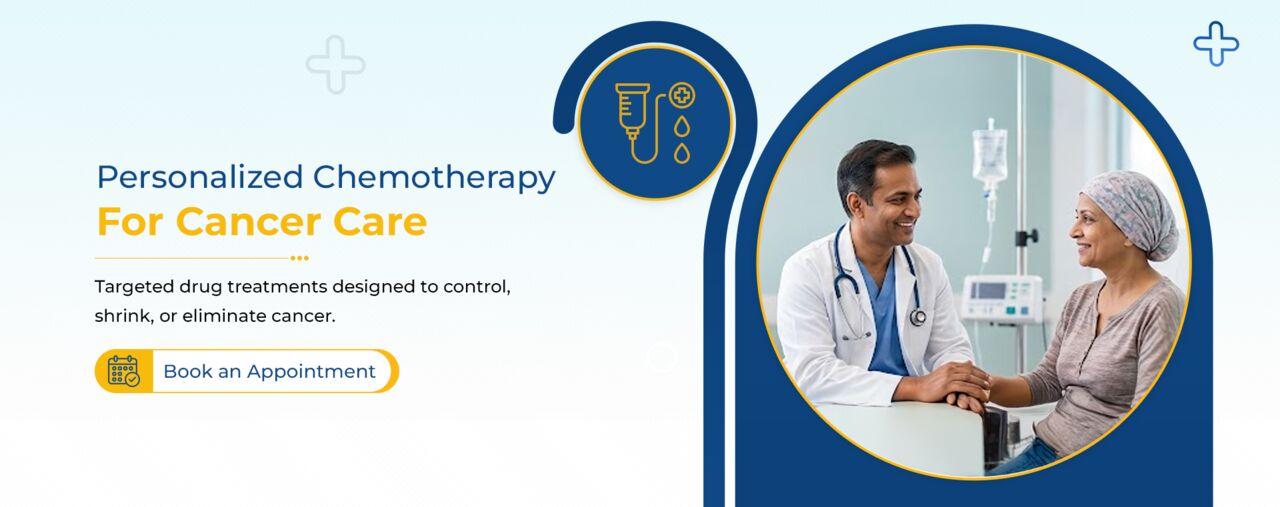 Personalized Chemotherapy
For Cancer Care

Targeted drug treatments designed to control, shrink, or eliminate cancer.

Book an Appointment